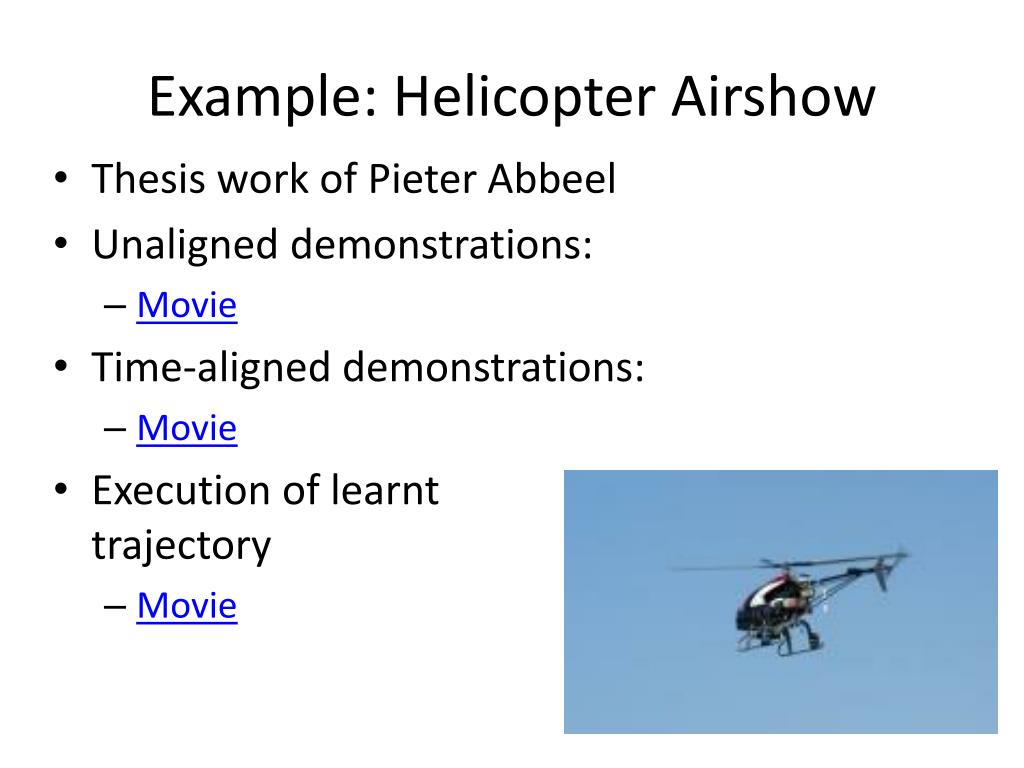 Example: Helicopter Airshow

• Thesis work of Pieter Abbeel
• Unaligned demonstrations:
– Movie
• Time-aligned demonstrations:
– Movie
• Execution of learnt trajectory
– Movie